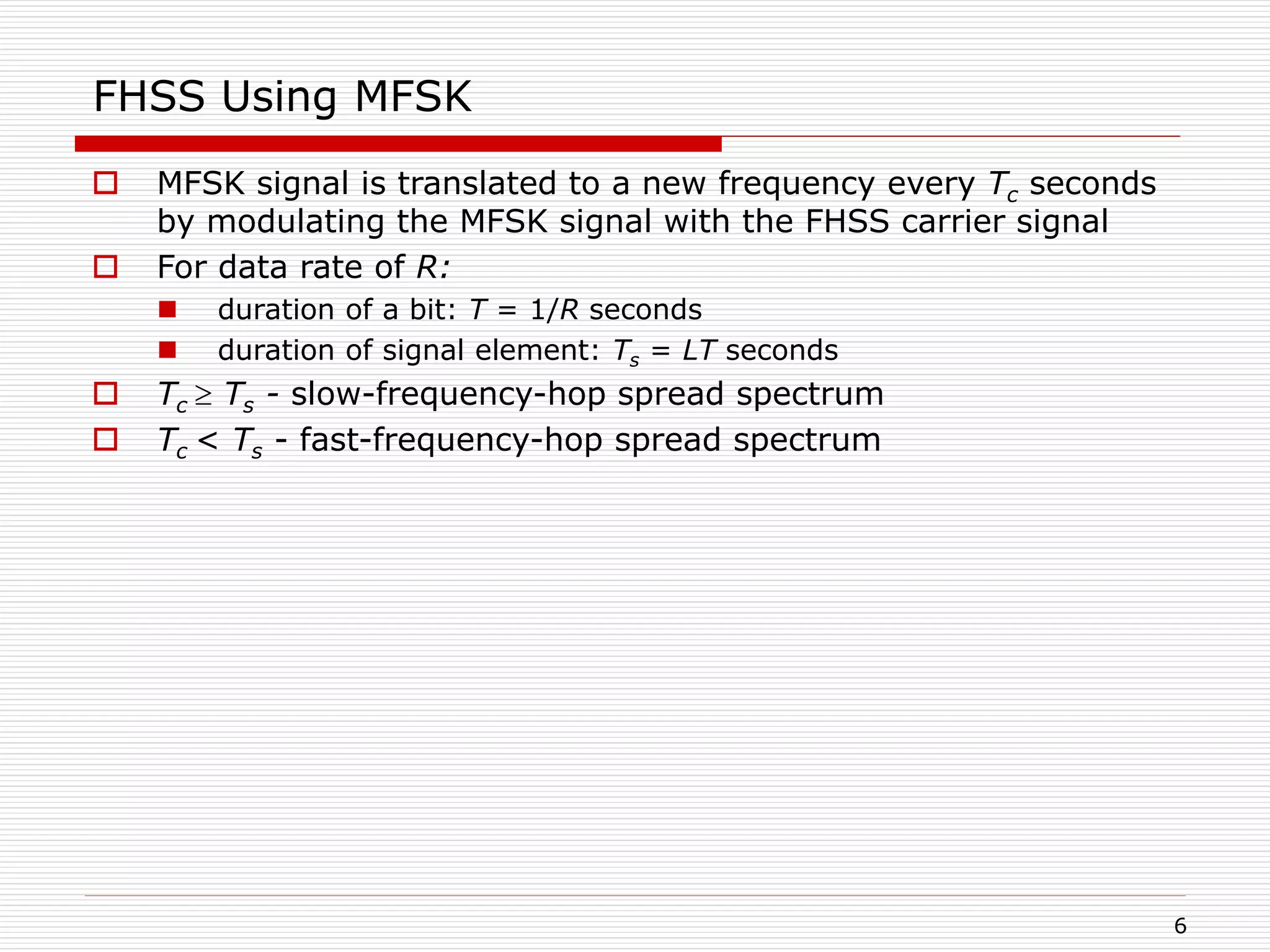 FHSS Using MFSK

MFSK signal is translated to a new frequency every $T_c$ seconds by modulating the MFSK signal with the FHSS carrier signal

For data rate of $R$:

duration of a bit: $T = 1/R$ seconds

duration of signal element: $T_s = LT$ seconds

$T_c \geq T_s$ - slow-frequency-hop spread spectrum

$T_c < T_s$ - fast-frequency-hop spread spectrum

6